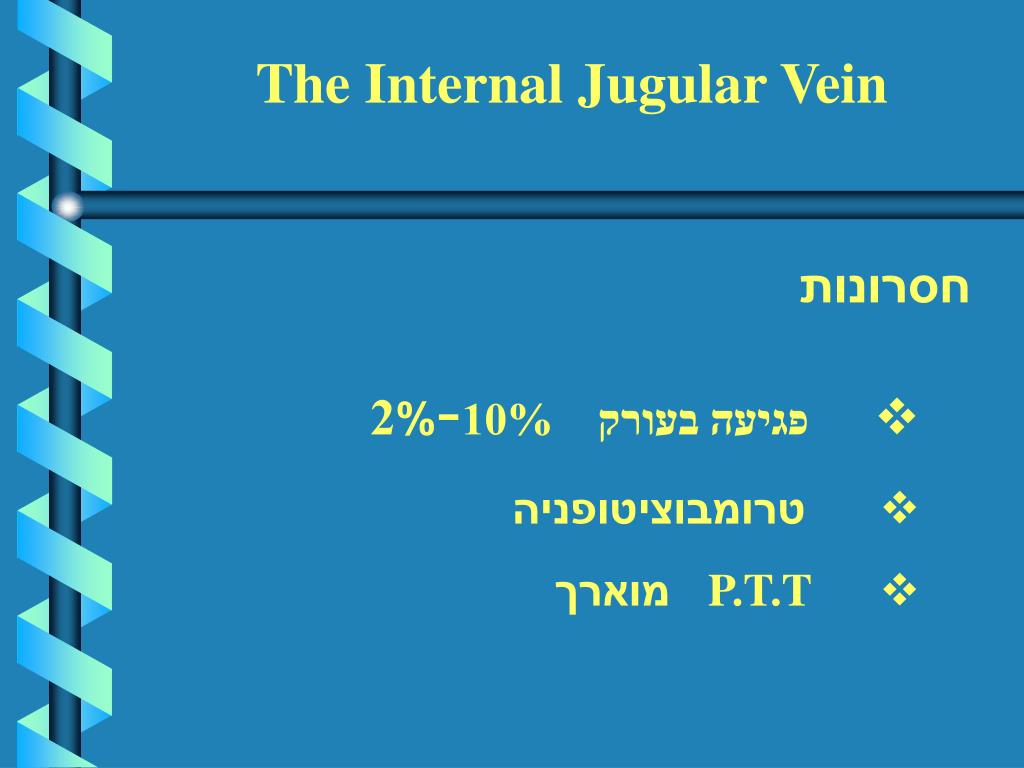 The Internal Jugular Vein

חסרונות

❖ פגיעה בעורק 2%-10%

❖ טרומבוציטופניה

❖ P.T.T מוארך